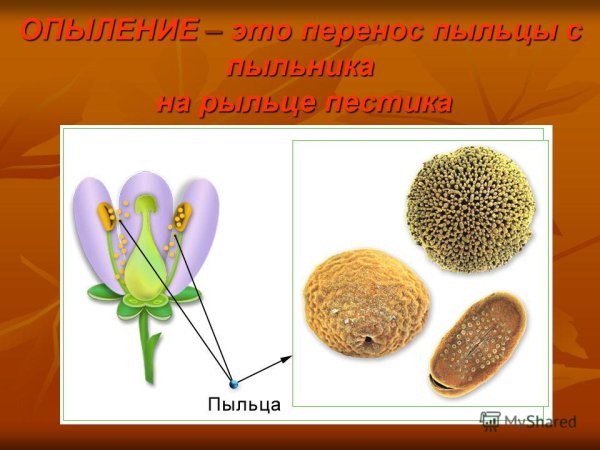 ОПЫЛЕНИЕ – это перенос пыльцы с пыльника
на рыльце пестика

Пыльца

MyShared